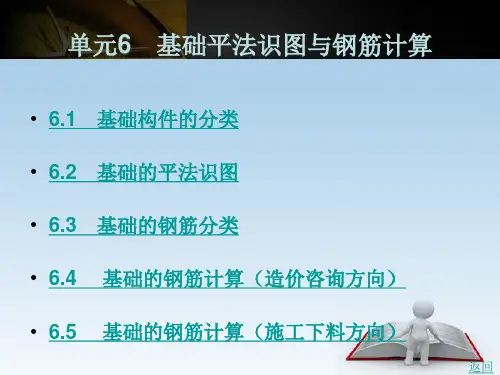 单元6　基础平法识图与钢筋计算

• 6.1　基础构件的分类

• 6.2　基础的平法识图

• 6.3　基础的钢筋分类

• 6.4　基础的钢筋计算（造价咨询方向）

• 6.5　基础的钢筋计算（施工下料方向）

返回